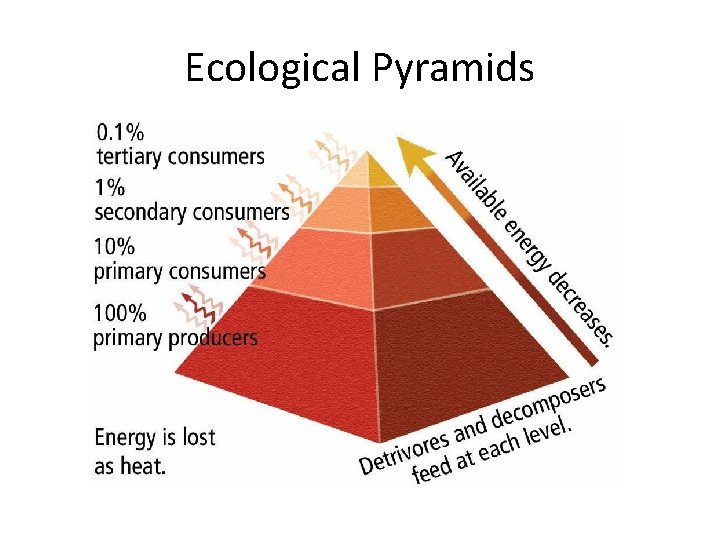 Ecological Pyramids

0.1%
tertiary consumers

1%
secondary consumers

10%
primary consumers

100%
primary producers

Available energy decreases.

Energy is lost as heat.

Detrivores and decomposers feed at each level.